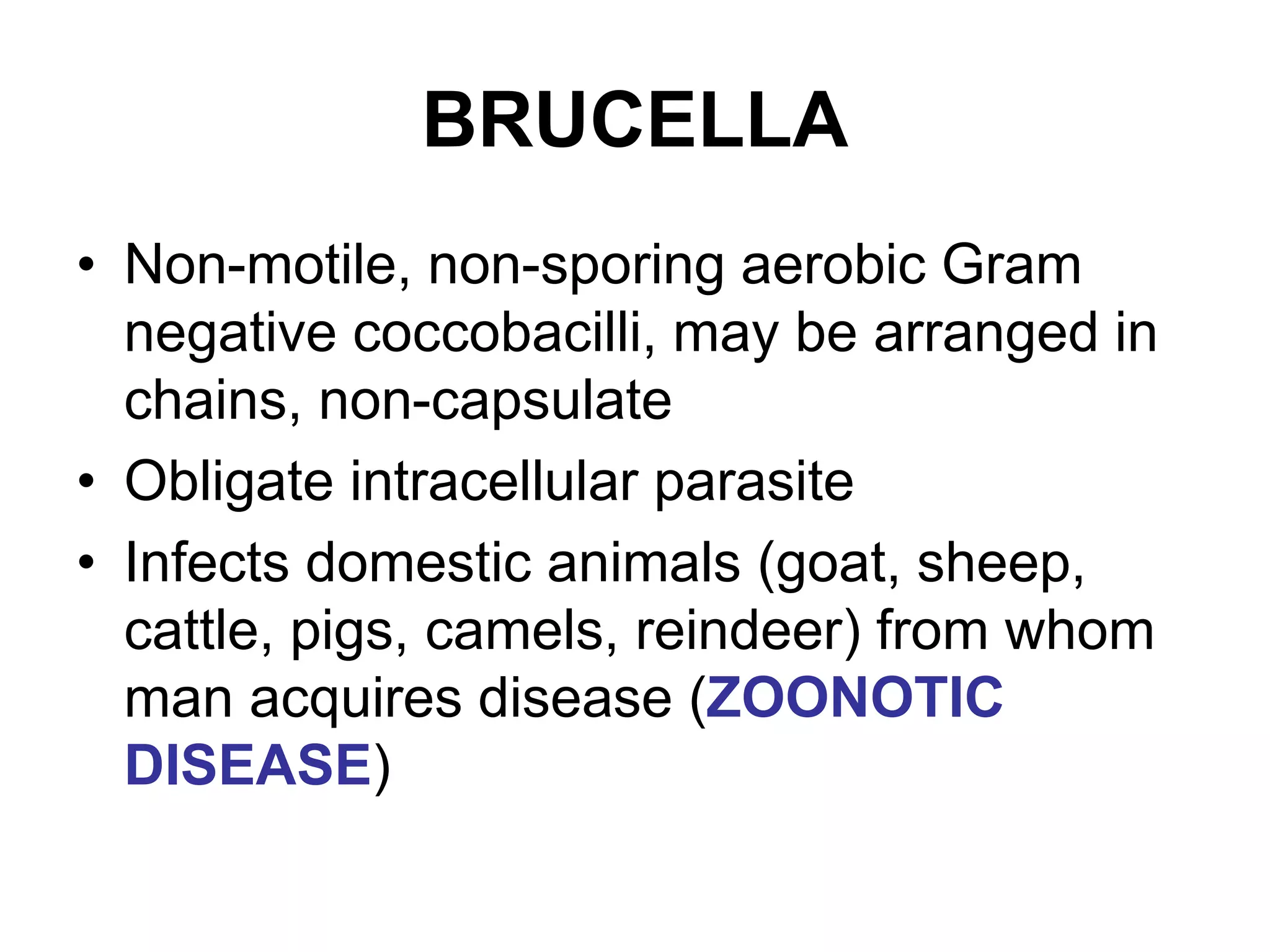 BRUCELLA

• Non-motile, non-sporing aerobic Gram negative coccobacilli, may be arranged in chains, non-capsulate
• Obligate intracellular parasite
• Infects domestic animals (goat, sheep, cattle, pigs, camels, reindeer) from whom man acquires disease (ZOONOTIC DISEASE)